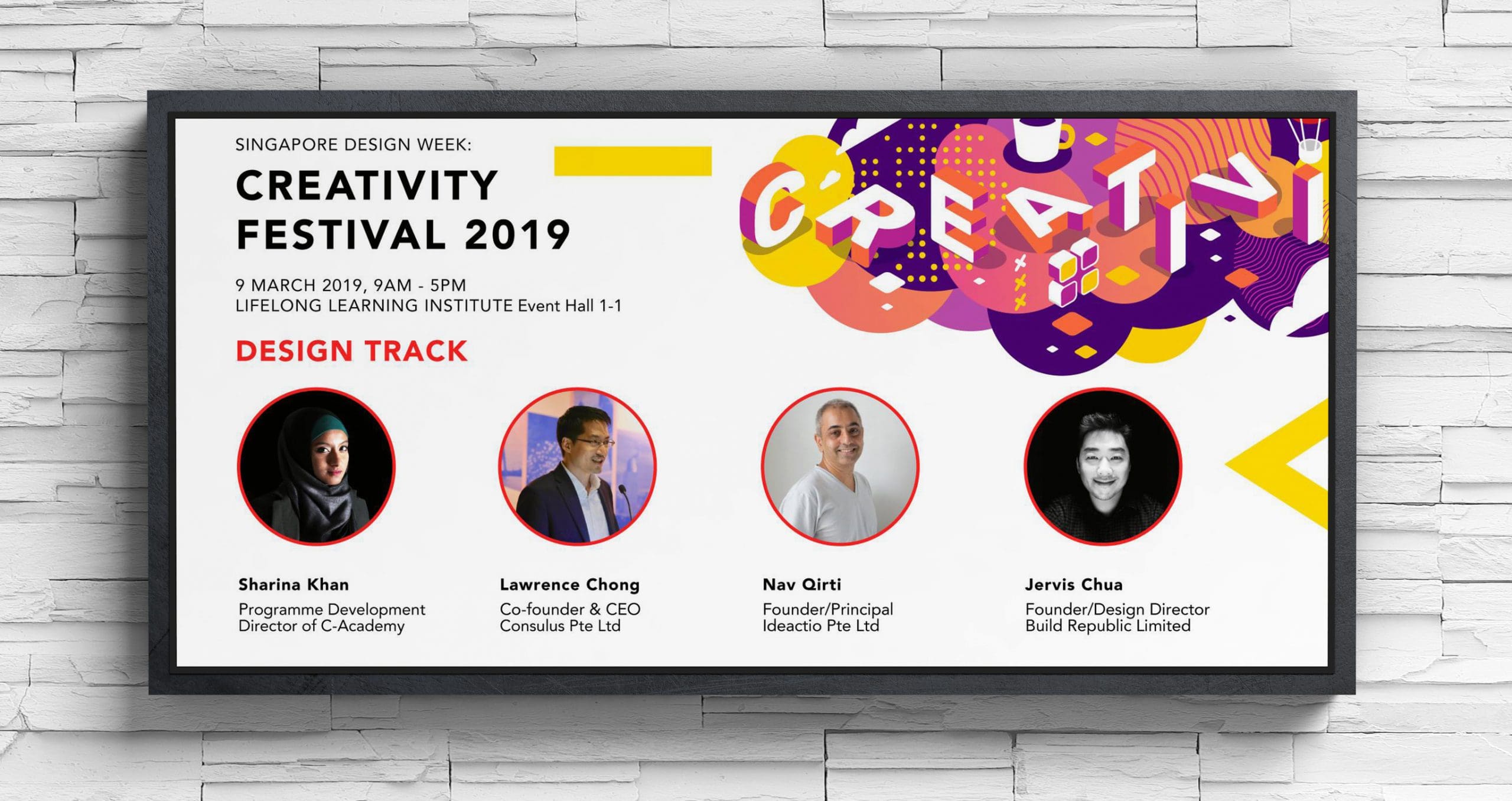 SINGAPORE DESIGN WEEK:
CREATIVITY FESTIVAL 2019

9 MARCH 2019, 9AM - 5PM
LIFELONG LEARNING INSTITUTE Event Hall 1-1

DESIGN TRACK

CREATIVI

Sharina Khan
Programme Development Director of C-Academy

Lawrence Chong
Co-founder & CEO
Consulus Pte Ltd

Nav Qirti
Founder/Principal
Ideactio Pte Ltd

Jervis Chua
Founder/Design Director
Build Republic Limited